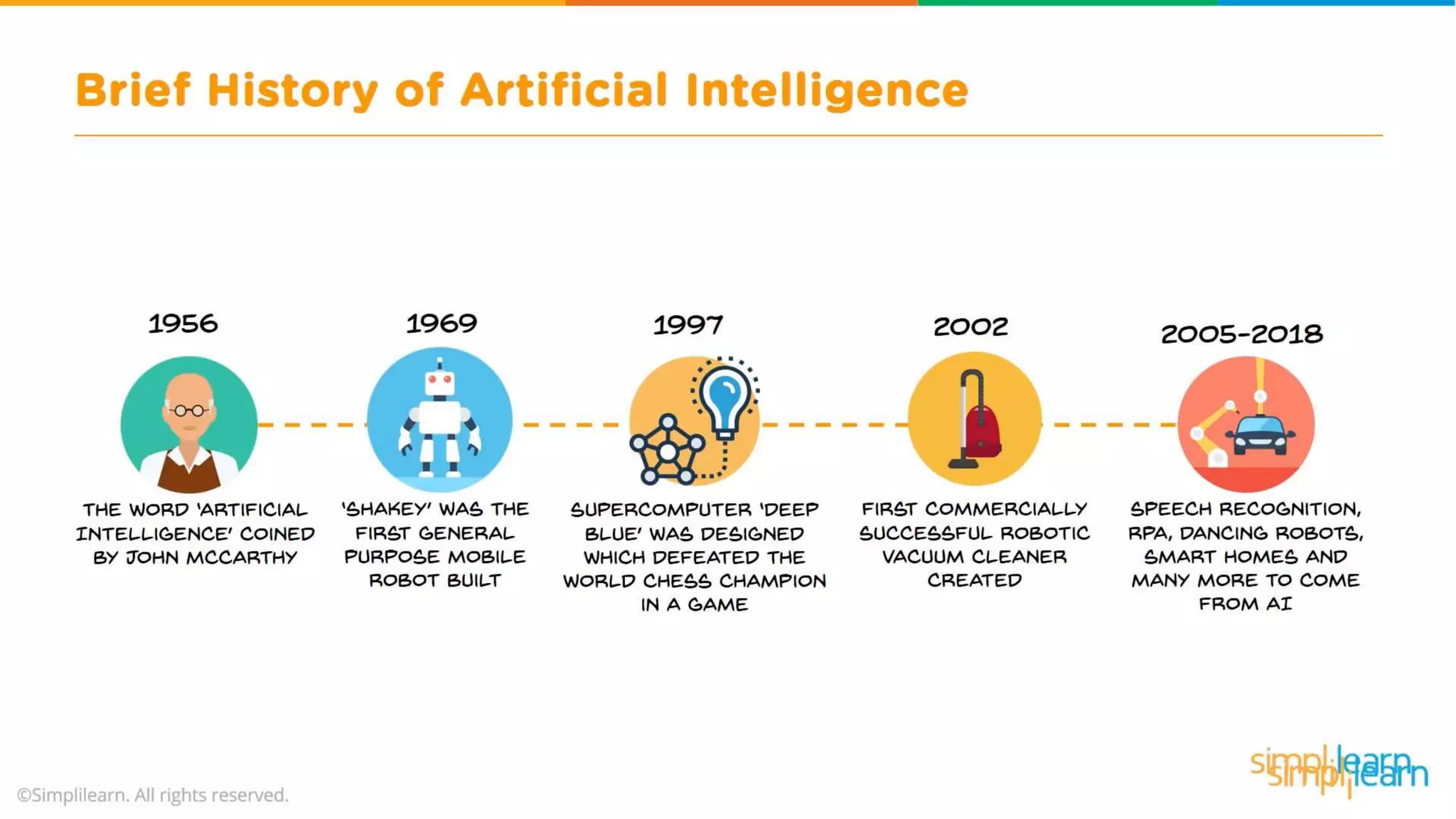 Brief History of Artificial Intelligence

1956

THE WORD 'ARTIFICIAL INTELLIGENCE' COINED BY JOHN MCCARTHY

1969

'SHAKEY' WAS THE FIRST GENERAL PURPOSE MOBILE ROBOT BUILT

1997

SUPERCOMPUTER 'DEEP BLUE' WAS DESIGNED WHICH DEFEATED THE WORLD CHESS CHAMPION IN A GAME

2002

FIRST COMMERCIALLY SUCCESSFUL ROBOTIC VACUUM CLEANER CREATED

2005-2018

SPEECH RECOGNITION, RPA, DANCING ROBOTS, SMART HOMES AND MANY MORE TO COME FROM AI

©Simplilearn. All rights reserved.

simplilearn
simplilearn